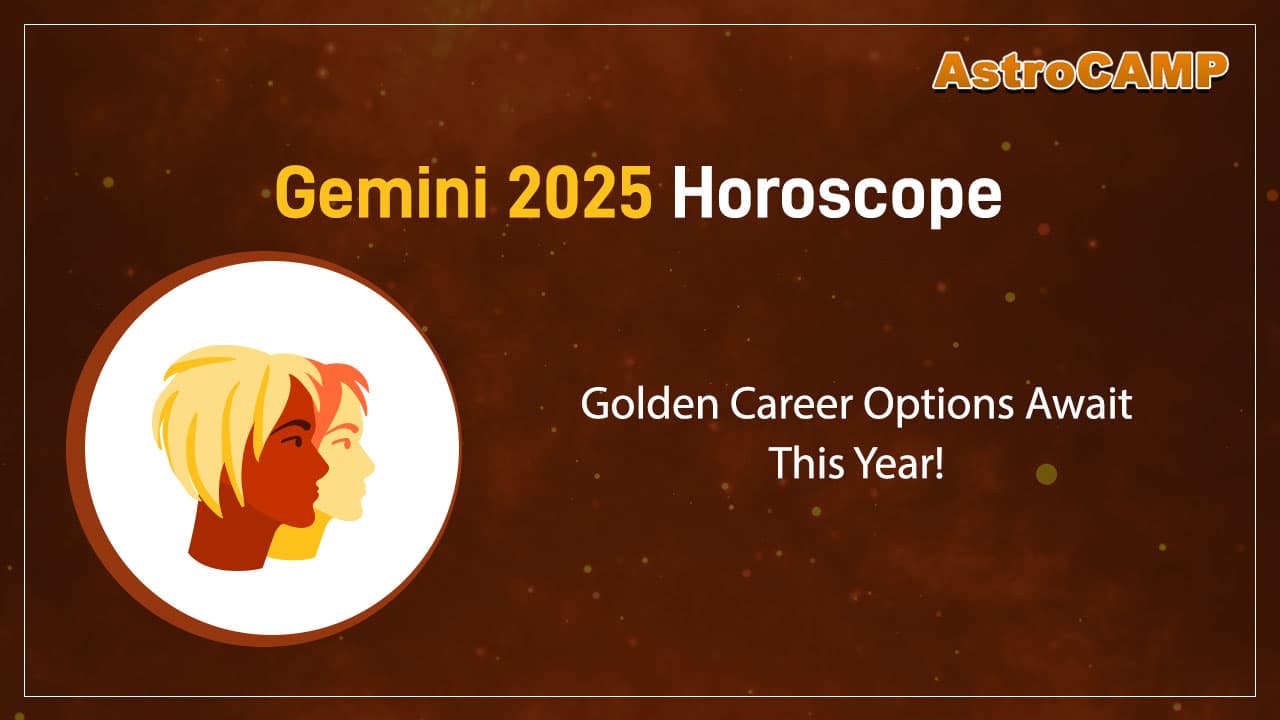 AstroCAMP

Gemini 2025 Horoscope

Golden Career Options Await This Year!